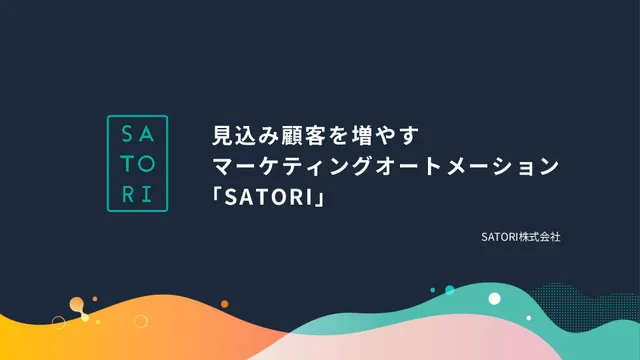 SA
TO
RI

見込み顧客を増やす
マーケティングオートメーション
「SATORI」

SATORI株式会社